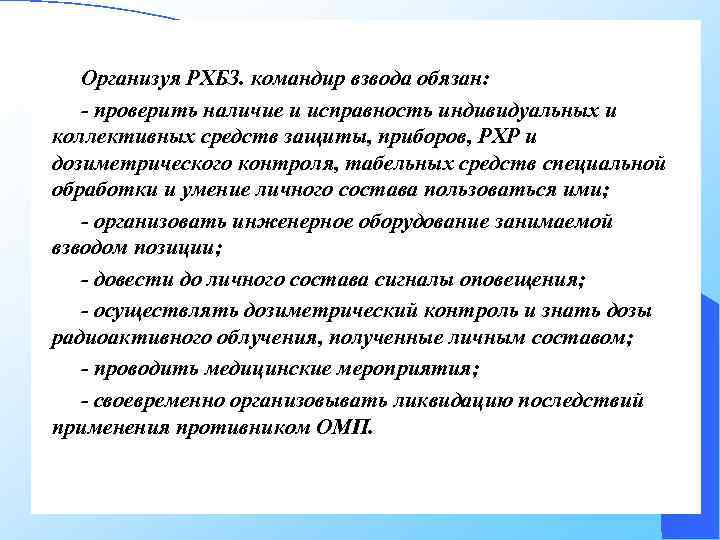 Организуя РХБЗ. командир взвода обязан:

- проверить наличие и исправность индивидуальных и коллективных средств защиты, приборов, РХР и дозиметрического контроля, табельных средств специальной обработки и умение личного состава пользоваться ими;

- организовать инженерное оборудование занимаемой взводом позиции;

- довести до личного состава сигналы оповещения;

- осуществлять дозиметрический контроль и знать дозы радиоактивного облучения, полученные личным составом;

- проводить медицинские мероприятия;

- своевременно организовывать ликвидацию последствий применения противником ОМП.